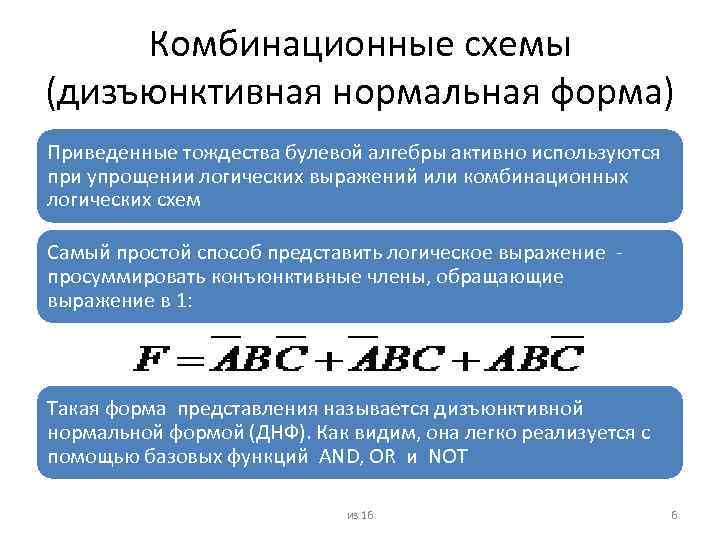 Комбинационные схемы (дизъюнктивная нормальная форма)

Приведенные тождества булевой алгебры активно используются при упрощении логических выражений или комбинационных логических схем

Самый простой способ представить логическое выражение - просуммировать конъюнктивные члены, обращающие выражение в 1:

$F = \overline{A}B\overline{C} + \overline{A}BC + AB\overline{C}$

Такая форма представления называется дизъюнктивной нормальной формой (ДНФ). Как видим, она легко реализуется с помощью базовых функций AND, OR и NOT

из 16

6